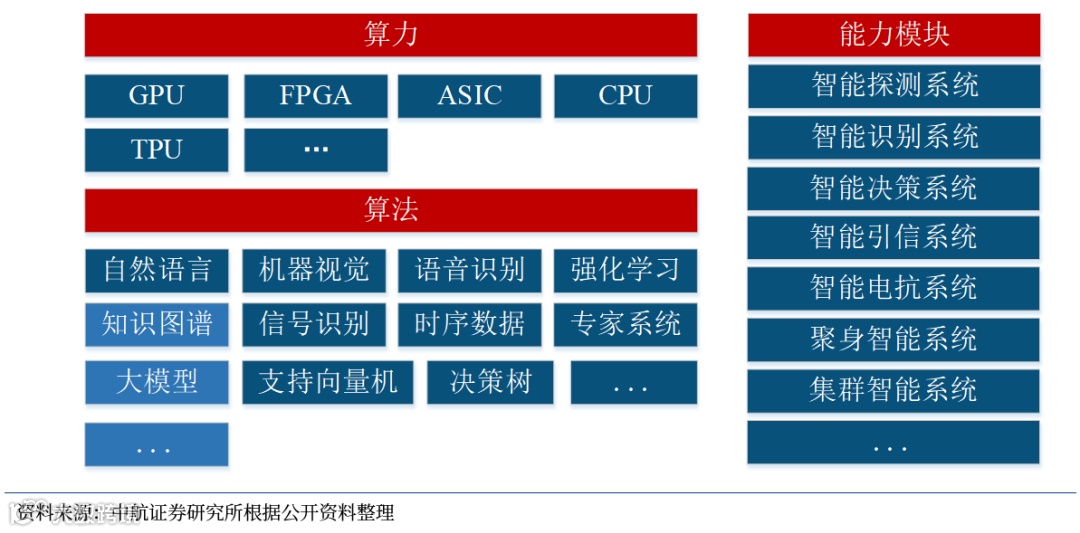 算力

GPU
FPGA
ASIC
CPU
TPU
···

算法

自然语言
机器视觉
语音识别
强化学习
知识图谱
信号识别
时序数据
专家系统
大模型
支持向量机
决策树
...
...

能力模块

智能探测系统
智能识别系统
智能决策系统
智能引信系统
智能电抗系统
聚身智能系统
集群智能系统
...

资料来源：中航证券研究所根据公开资料整理